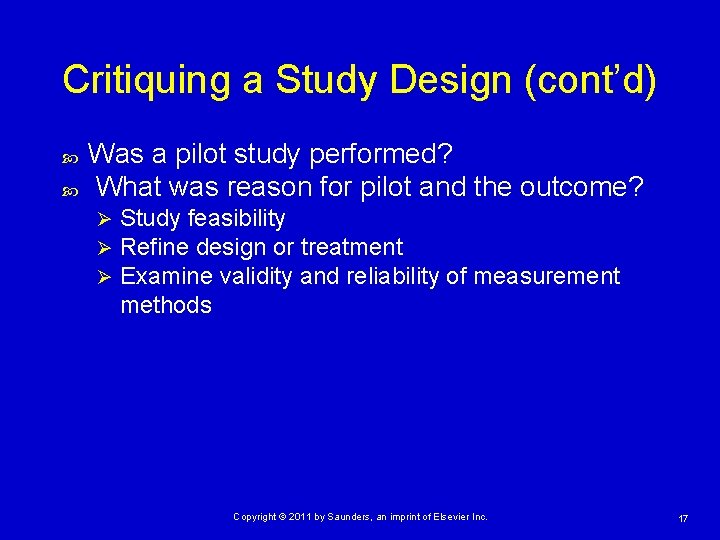 Critiquing a Study Design (cont'd)

Was a pilot study performed?

What was reason for pilot and the outcome?

Study feasibility

Refine design or treatment

Examine validity and reliability of measurement methods

Copyright © 2011 by Saunders, an imprint of Elsevier Inc.

17